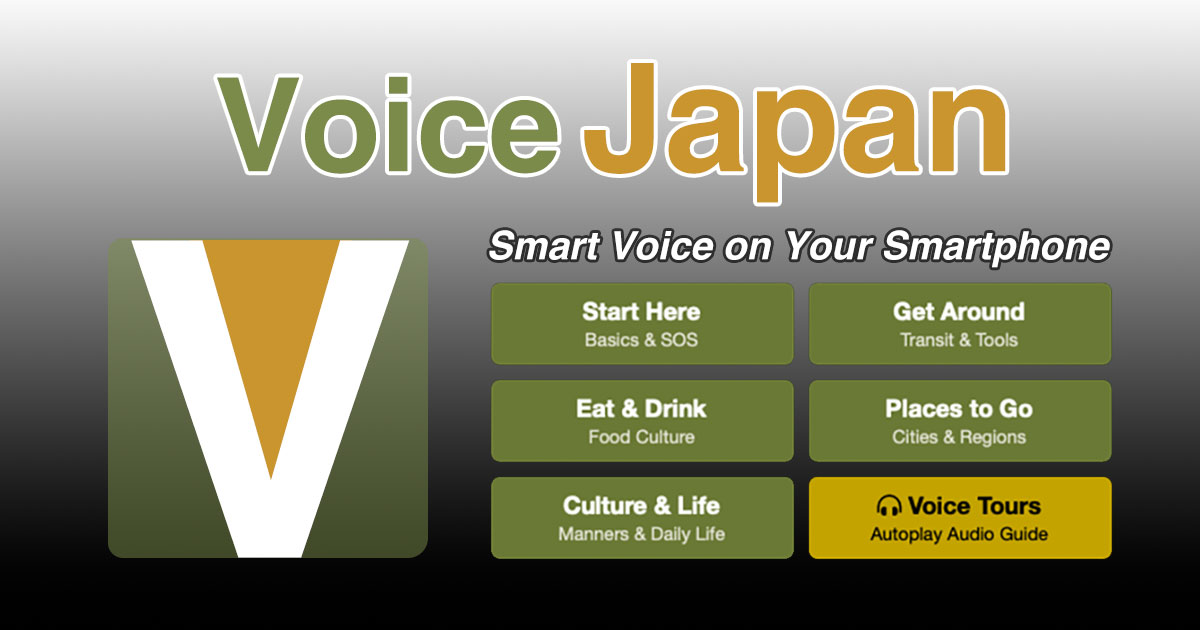 Voice Japan

V

Smart Voice on Your Smartphone

Start Here
Basics & SOS

Get Around
Transit & Tools

Eat & Drink
Food Culture

Places to Go
Cities & Regions

Culture & Life
Manners & Daily Life

Voice Tours
Autoplay Audio Guide